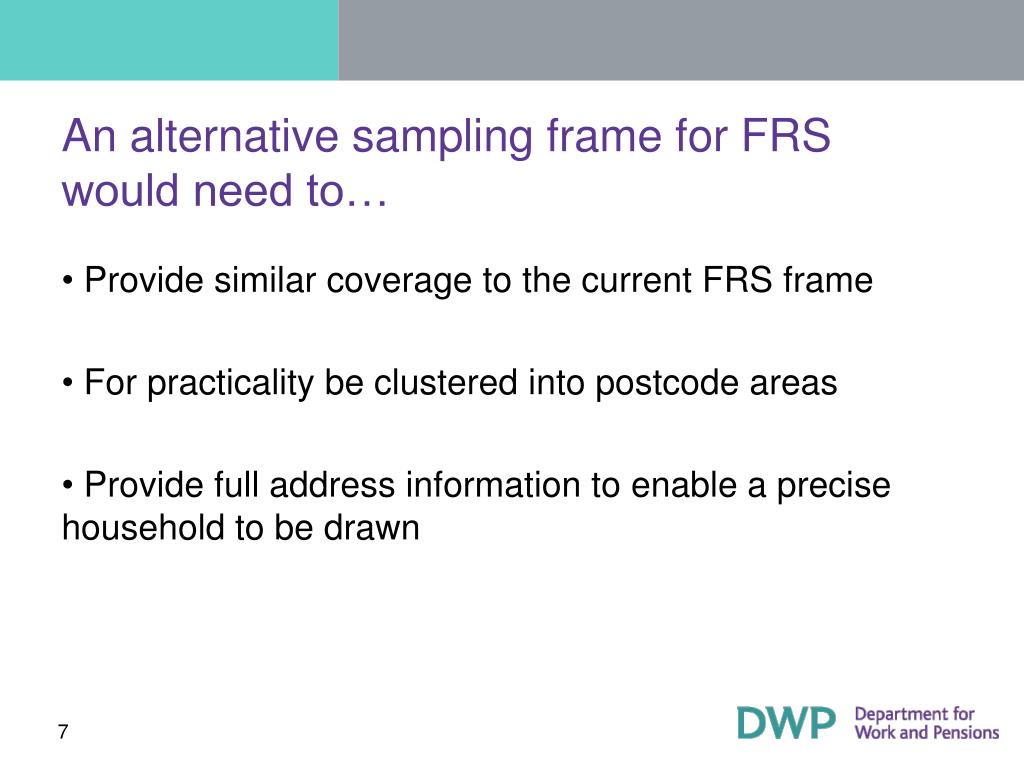 An alternative sampling frame for FRS would need to…

• Provide similar coverage to the current FRS frame

• For practicality be clustered into postcode areas

• Provide full address information to enable a precise household to be drawn

7

DWP Department for Work and Pensions